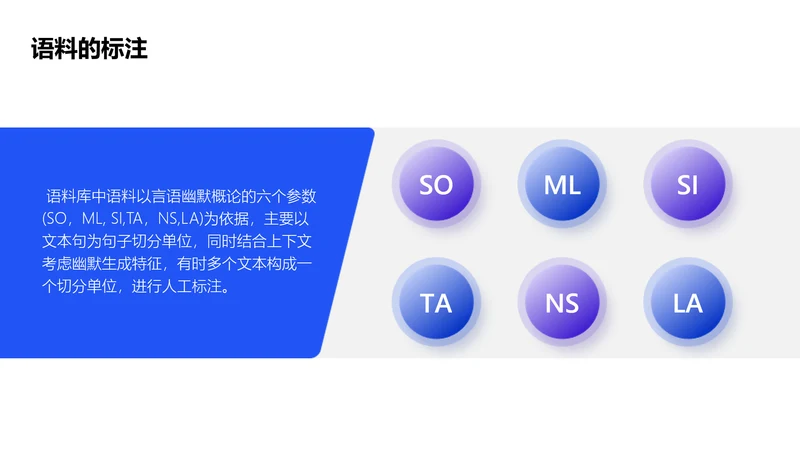 语料的标注

语料库中语料以言语幽默概论的六个参数(SO，ML, SI,TA，NS,LA)为依据，主要以文本句为句子切分单位，同时结合上下文考虑幽默生成特征，有时多个文本构成一个切分单位，进行人工标注。

SO

ML

SI

TA

NS

LA